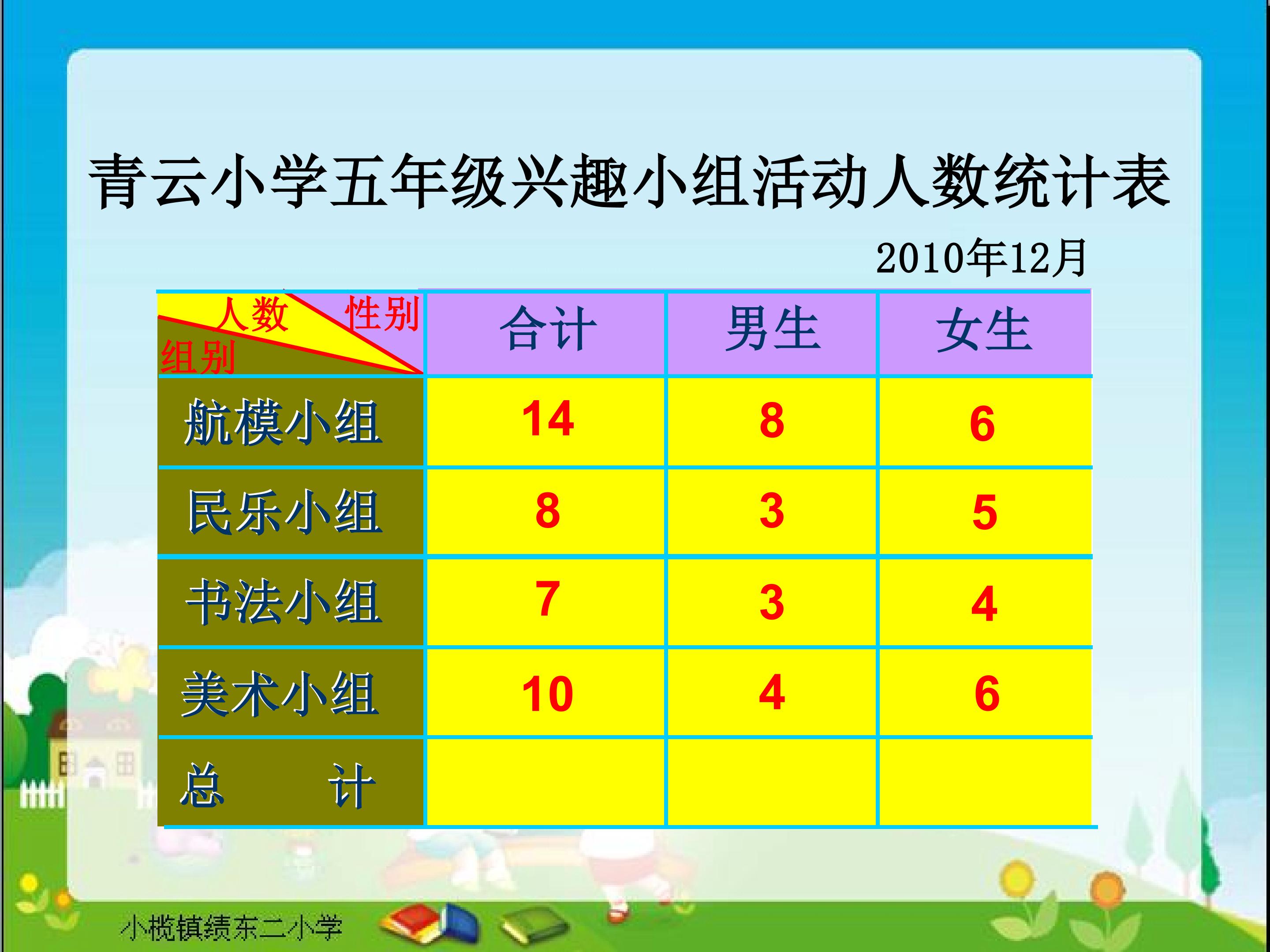 青云小学五年级兴趣小组活动人数统计表

2010年12月

| 人数 性别 组别 | 合计 | 男生 | 女生 |
|---|---|---|---|
| 航模小组 | 14 | 8 | 6 |
| 民乐小组 | 8 | 3 | 5 |
| 书法小组 | 7 | 3 | 4 |
| 美术小组 | 10 | 4 | 6 |
| 总 计 | | | |

小榄镇绩东二小学